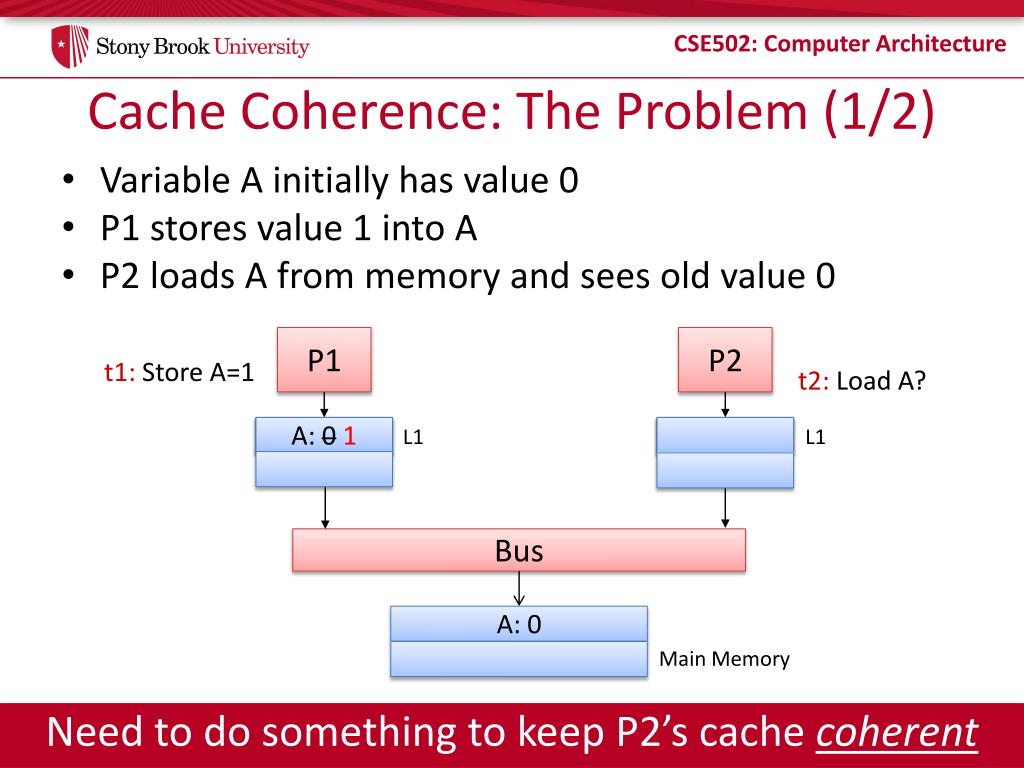 Stony Brook University

CSE502: Computer Architecture

Cache Coherence: The Problem (1/2)

• Variable A initially has value 0
• P1 stores value 1 into A
• P2 loads A from memory and sees old value 0

t1: Store A=1

P1

P2

t2: Load A?

A: 0 1

L1

L1

Bus

A: 0

Main Memory

Need to do something to keep P2's cache coherent